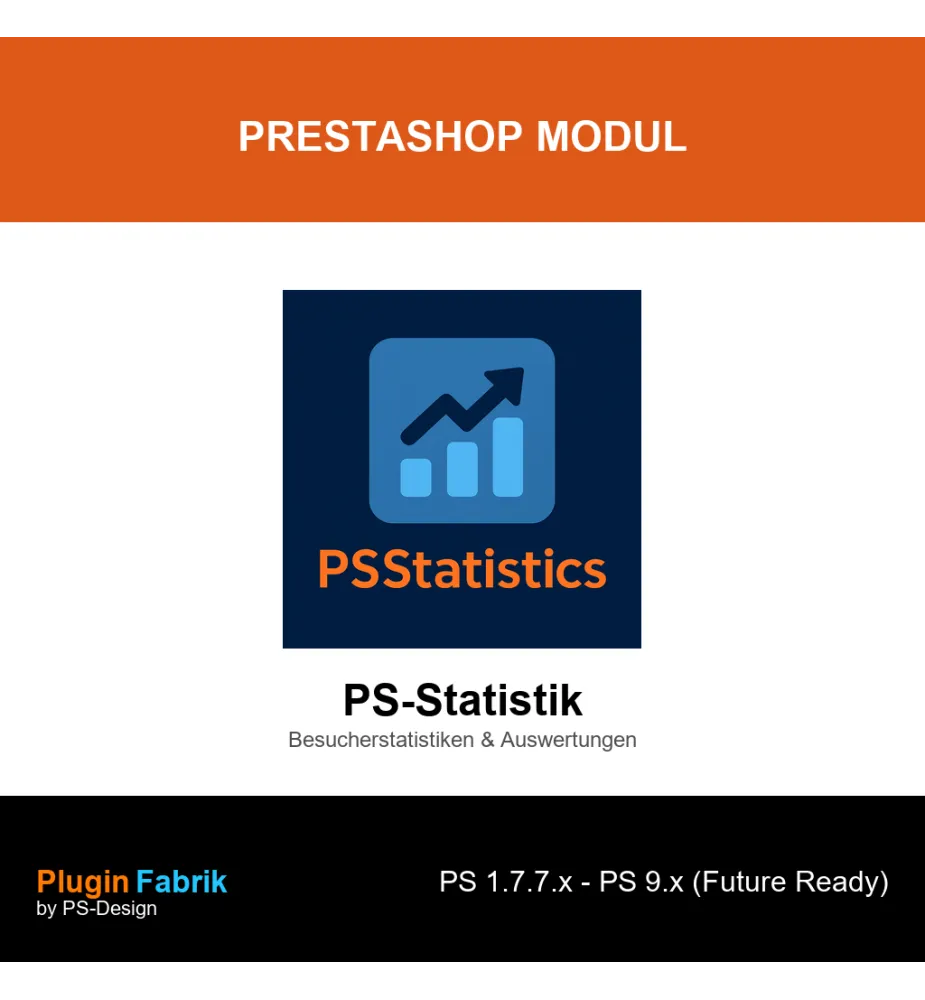 PRESTASHOP MODUL

PSStatistics

PS-Statistik

Besucherstatistiken & Auswertungen

Plugin Fabrik
by PS-Design

PS 1.7.7.x - PS 9.x (Future Ready)